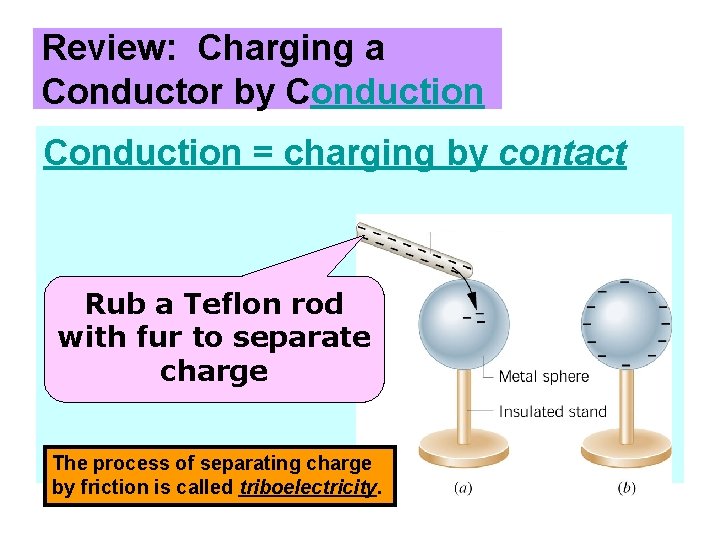 Review: Charging a Conductor by Conduction

Conduction = charging by contact

Rub a Teflon rod with fur to separate charge

Metal sphere

Insulated stand

(a)

(b)

The process of separating charge by friction is called triboelectricity.